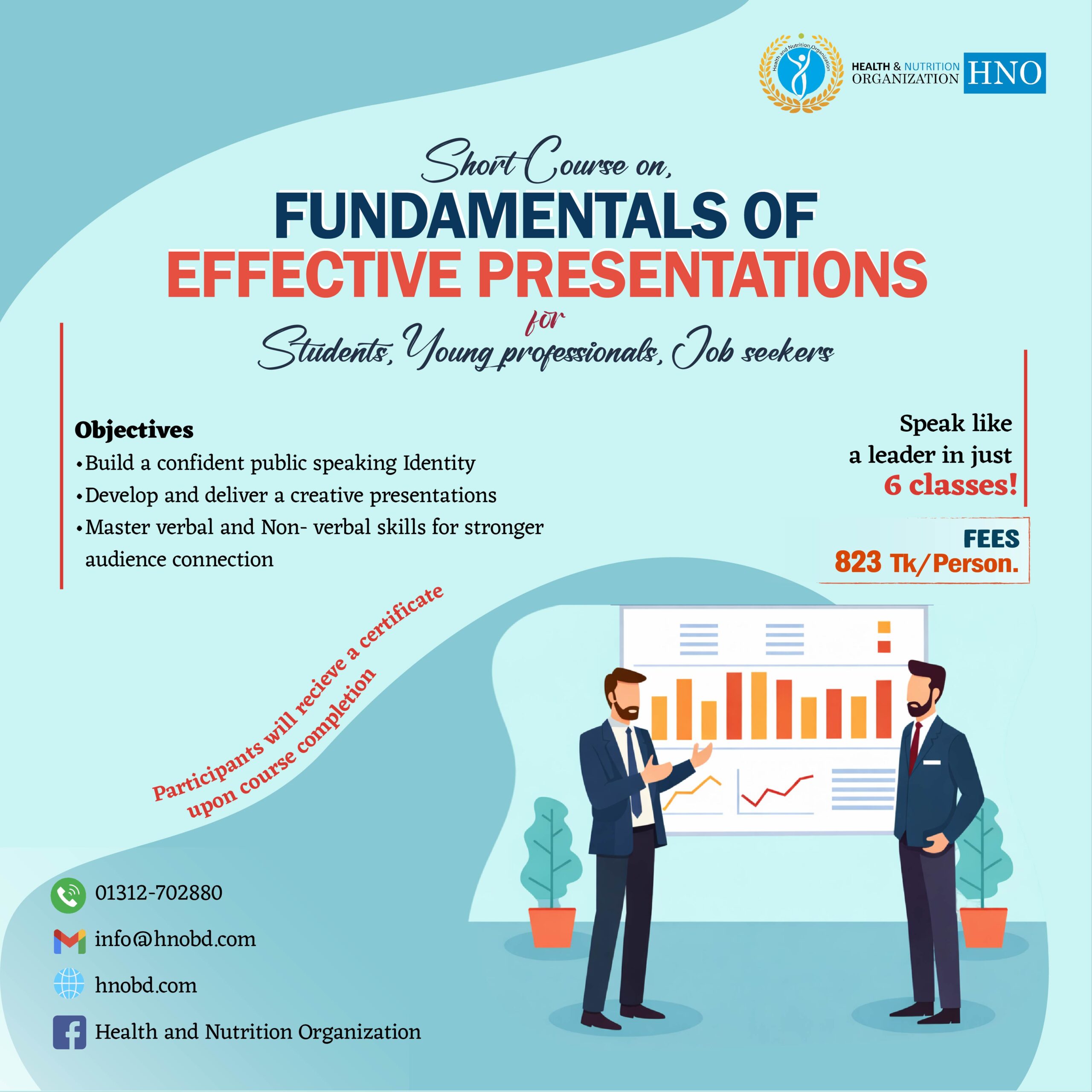 Health and Nutrition Organization

HEALTH & NUTRITION ORGANIZATION HNO

Short Course on,
FUNDAMENTALS OF EFFECTIVE PRESENTATIONS
for
Students, Young professionals, Job seekers

Objectives
•Build a confident public speaking Identity
•Develop and deliver a creative presentations
•Master verbal and Non- verbal skills for stronger audience connection

Speak like a leader in just 6 classes!

FEES
823 Tk/Person.

Participants will recieve a certificate upon course completion

01312-702880
info@hnobd.com
hnobd.com
Health and Nutrition Organization